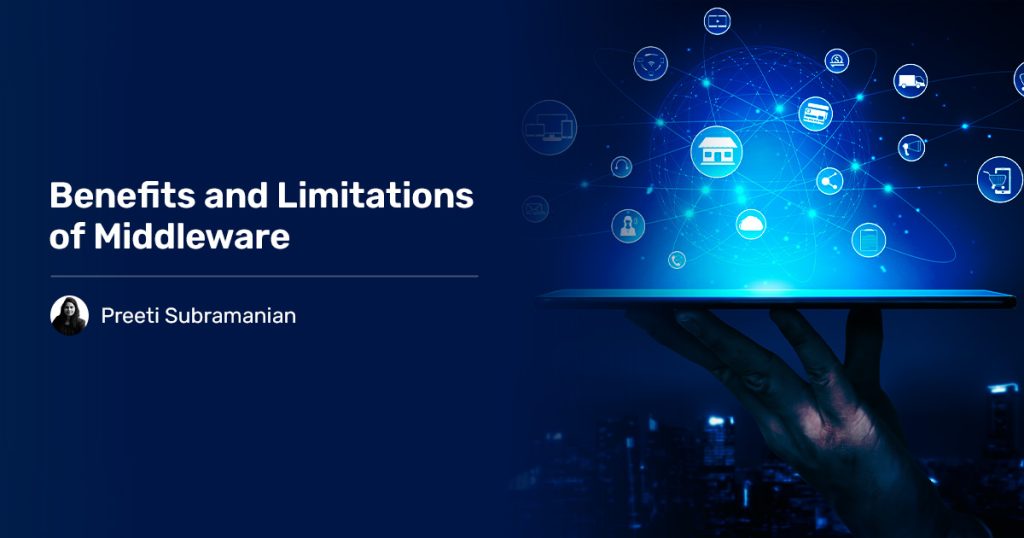 Benefits and Limitations of Middleware

Preeti Subramanian